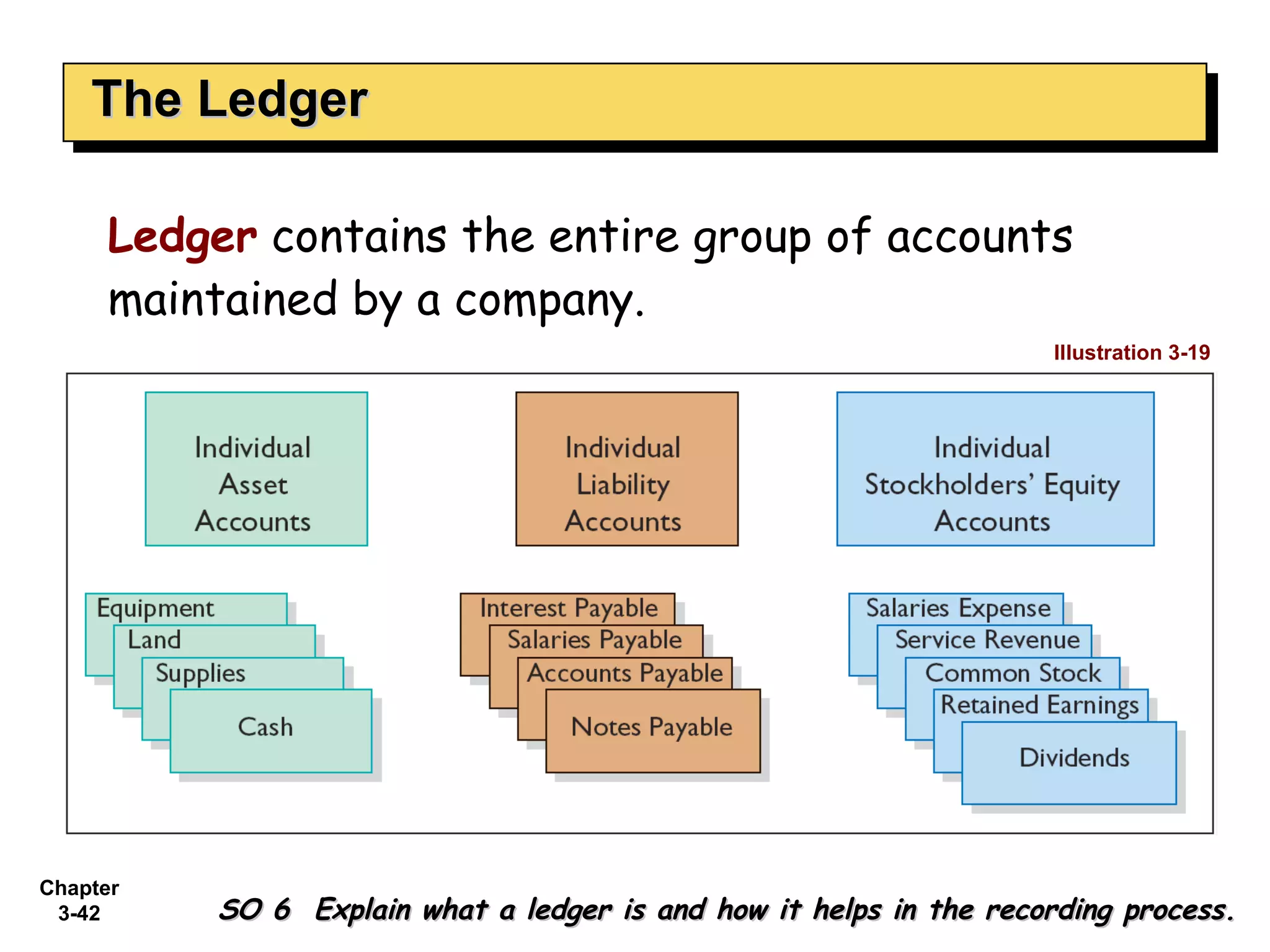 The Ledger

Ledger contains the entire group of accounts maintained by a company.

Illustration 3-19

Individual Asset Accounts

Individual Liability Accounts

Individual Stockholders' Equity Accounts

Equipment
Land
Supplies
Cash

Interest Payable
Salaries Payable
Accounts Payable
Notes Payable

Salaries Expense
Service Revenue
Common Stock
Retained Earnings
Dividends

Chapter 3-42

SO 6 Explain what a ledger is and how it helps in the recording process.